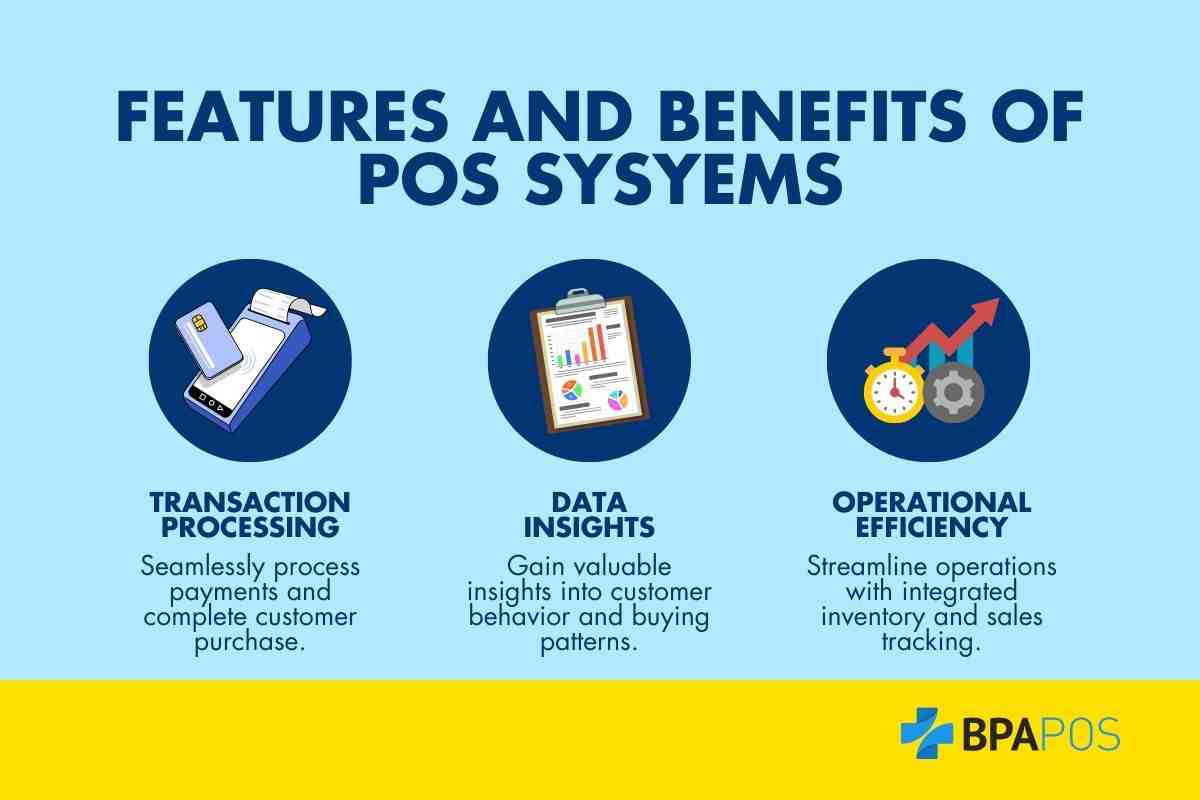 FEATURES AND BENEFITS OF POS SYSYEMS

TRANSACTION PROCESSING

Seamlessly process payments and complete customer purchase.

DATA INSIGHTS

Gain valuable insights into customer behavior and buying patterns.

OPERATIONAL EFFICIENCY

Streamline operations with integrated inventory and sales tracking.

BPAPOS